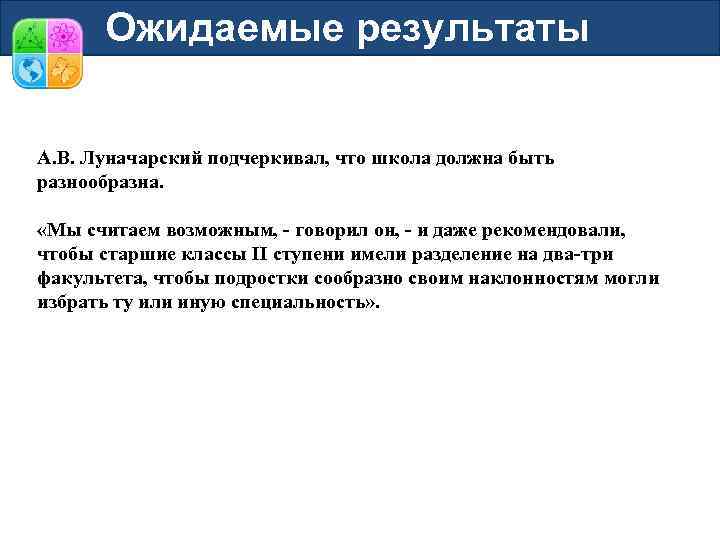 Ожидаемые результаты

А.В. Луначарский подчеркивал, что школа должна быть разнообразна.

«Мы считаем возможным, - говорил он, - и даже рекомендовали, чтобы старшие классы II ступени имели разделение на два-три факультета, чтобы подростки сообразно своим наклонностям могли избрать ту или иную специальность».